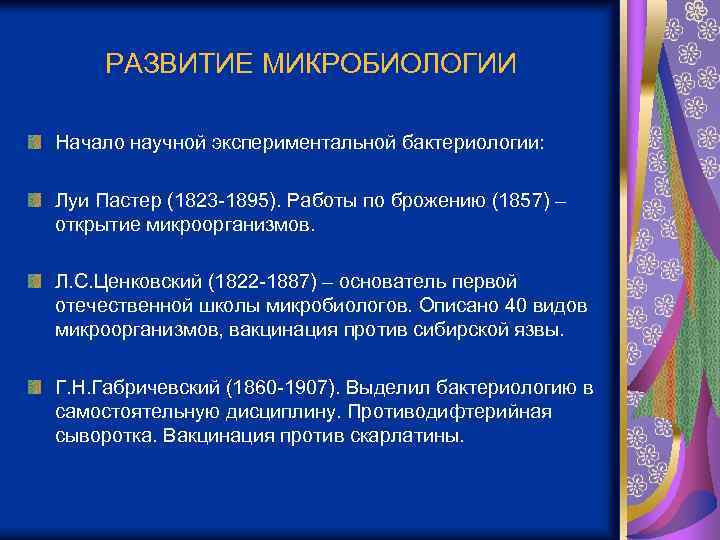 РАЗВИТИЕ МИКРОБИОЛОГИИ

Начало научной экспериментальной бактериологии:

Луи Пастер (1823-1895). Работы по брожению (1857) – открытие микроорганизмов.

Л.С.Ценковский (1822-1887) – основатель первой отечественной школы микробиологов. Описано 40 видов микроорганизмов, вакцинация против сибирской язвы.

Г.Н.Габричевский (1860-1907). Выделил бактериологию в самостоятельную дисциплину. Противодифтерийная сыворотка. Вакцинация против скарлатины.